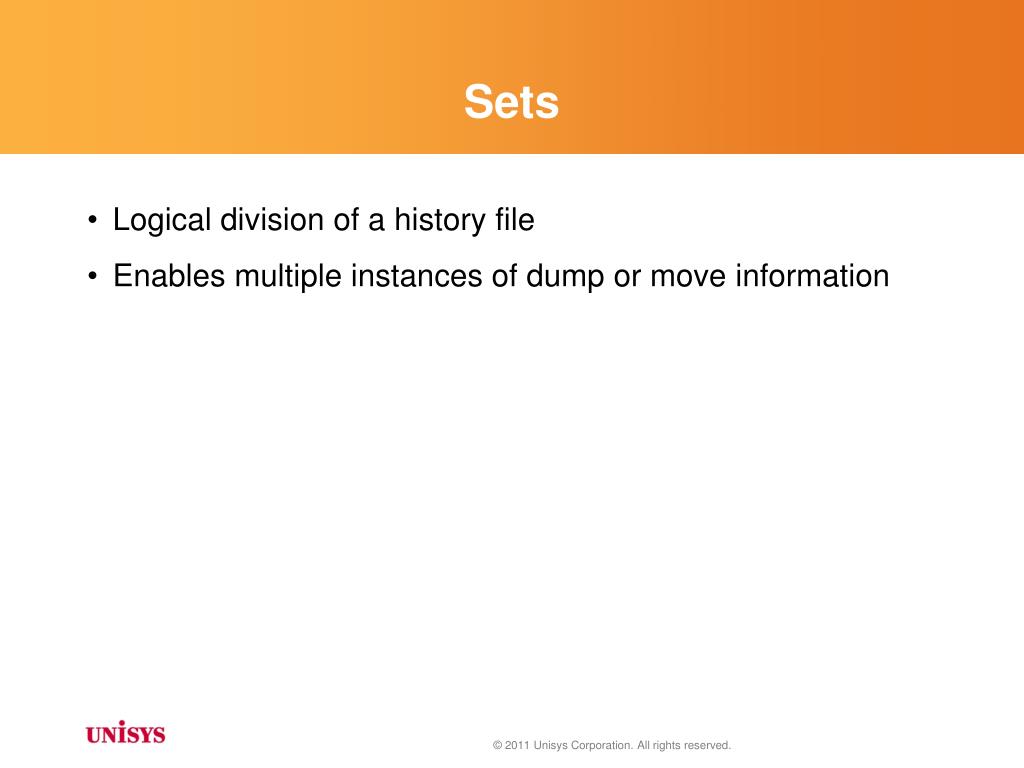 Sets

• Logical division of a history file
• Enables multiple instances of dump or move information

UNISYS

© 2011 Unisys Corporation. All rights reserved.